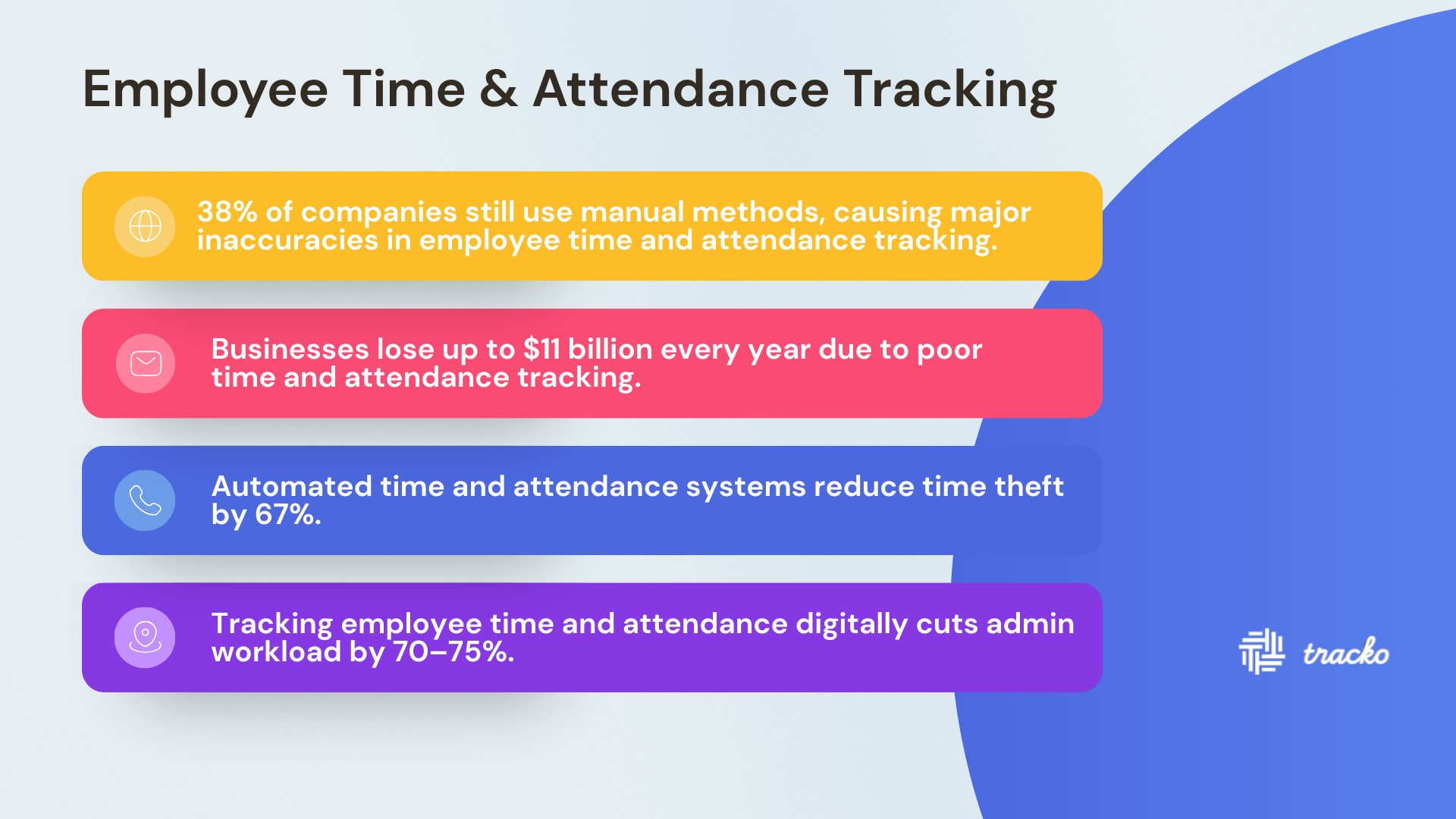 Employee Time & Attendance Tracking

38% of companies still use manual methods, causing major inaccuracies in employee time and attendance tracking.

Businesses lose up to $11 billion every year due to poor time and attendance tracking.

Automated time and attendance systems reduce time theft by 67%.

Tracking employee time and attendance digitally cuts admin workload by 70–75%.

tracko